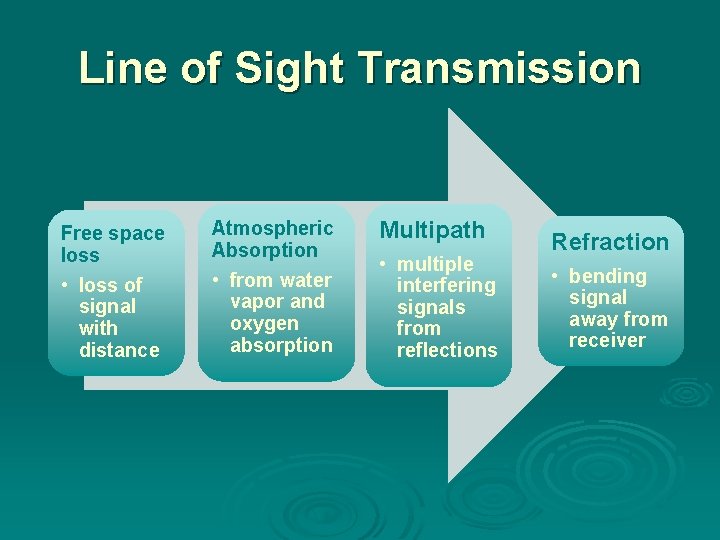 Line of Sight Transmission

Free space loss
• loss of signal with distance

Atmospheric Absorption
• from water vapor and oxygen absorption

Multipath
• multiple interfering signals from reflections

Refraction
• bending signal away from receiver